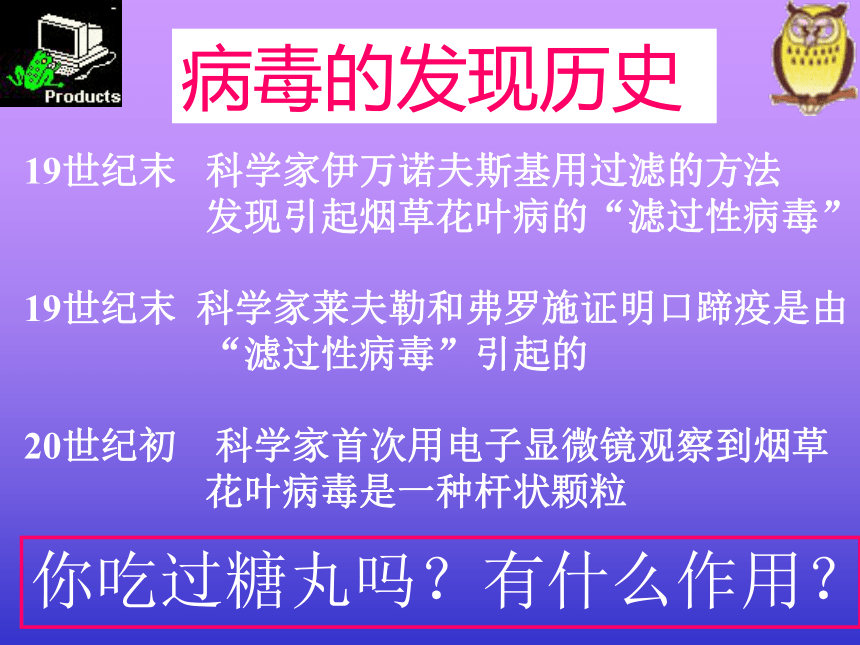 Products

病毒的发现历史

19世纪末　科学家伊万诺夫斯基用过滤的方法发现引起烟草花叶病的“滤过性病毒”

19世纪末　科学家莱夫勒和弗罗施证明口蹄疫是由“滤过性病毒”引起的

20世纪初　科学家首次用电子显微镜观察到烟草花叶病毒是一种杆状颗粒

你吃过糖丸吗？有什么作用？